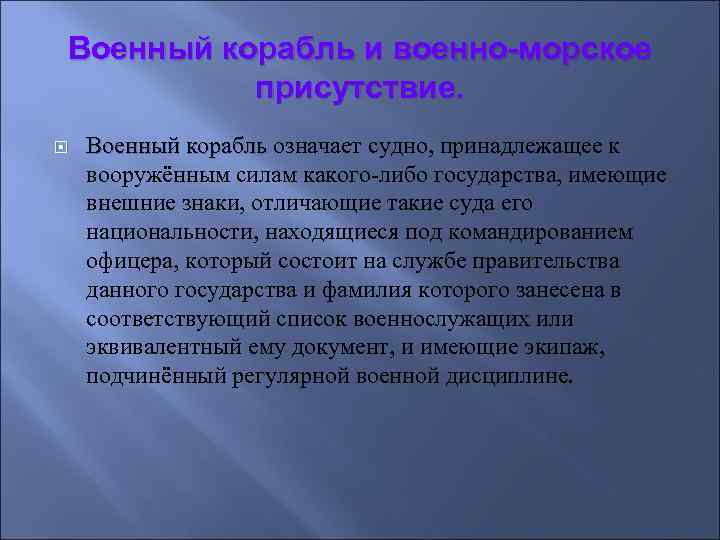 Военный корабль и военно-морское присутствие.

Военный корабль означает судно, принадлежащее к вооружённым силам какого-либо государства, имеющие внешние знаки, отличающие такие суда его национальности, находящиеся под командированием офицера, который состоит на службе правительства данного государства и фамилия которого занесена в соответствующий список военнослужащих или эквивалентный ему документ, и имеющие экипаж, подчинённый регулярной военной дисциплине.